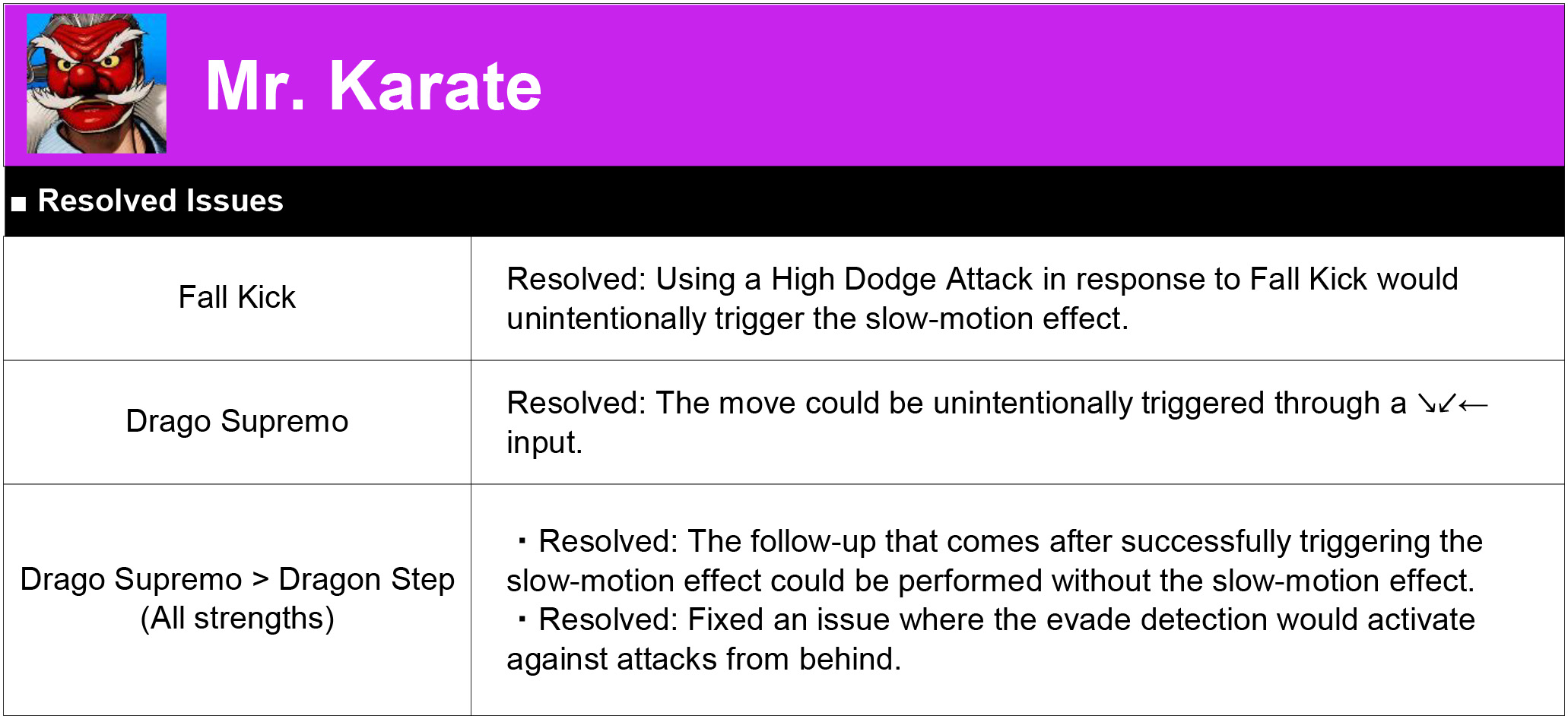 Mr. Karate

■ Resolved Issues

| | |
|---|---|
| Fall Kick | Resolved: Using a High Dodge Attack in response to Fall Kick would unintentionally trigger the slow-motion effect. |
| Drago Supremo | Resolved: The move could be unintentionally triggered through a ↘↙← input. |
| Drago Supremo > Dragon Step (All strengths) | ・Resolved: The follow-up that comes after successfully triggering the slow-motion effect could be performed without the slow-motion effect. ・Resolved: Fixed an issue where the evade detection would activate against attacks from behind. |